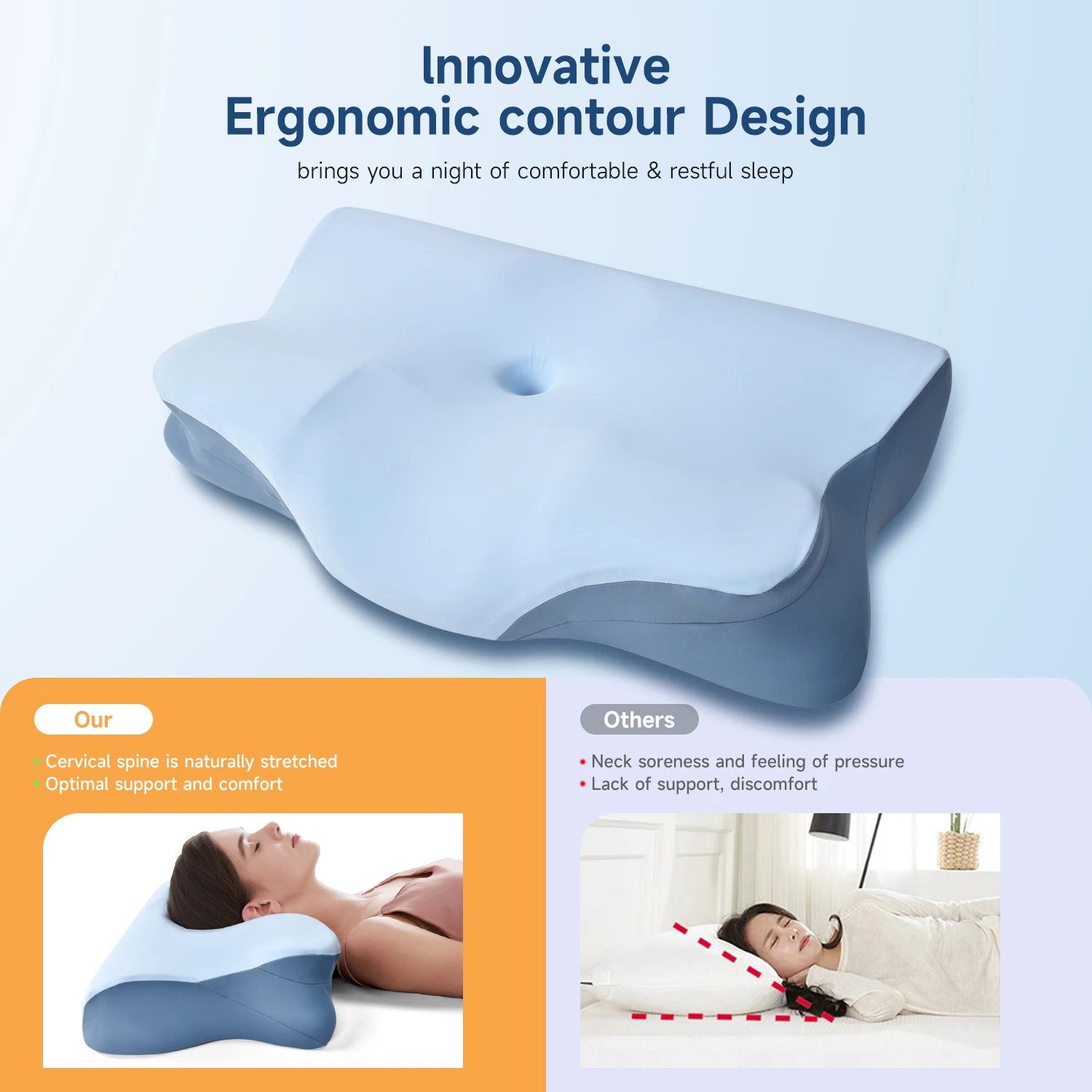 Innovative
Ergonomic contour Design

brings you a night of comfortable & restful sleep

Our

• Cervical spine is naturally stretched
• Optimal support and comfort

Others

• Neck soreness and feeling of pressure
• Lack of support, discomfort